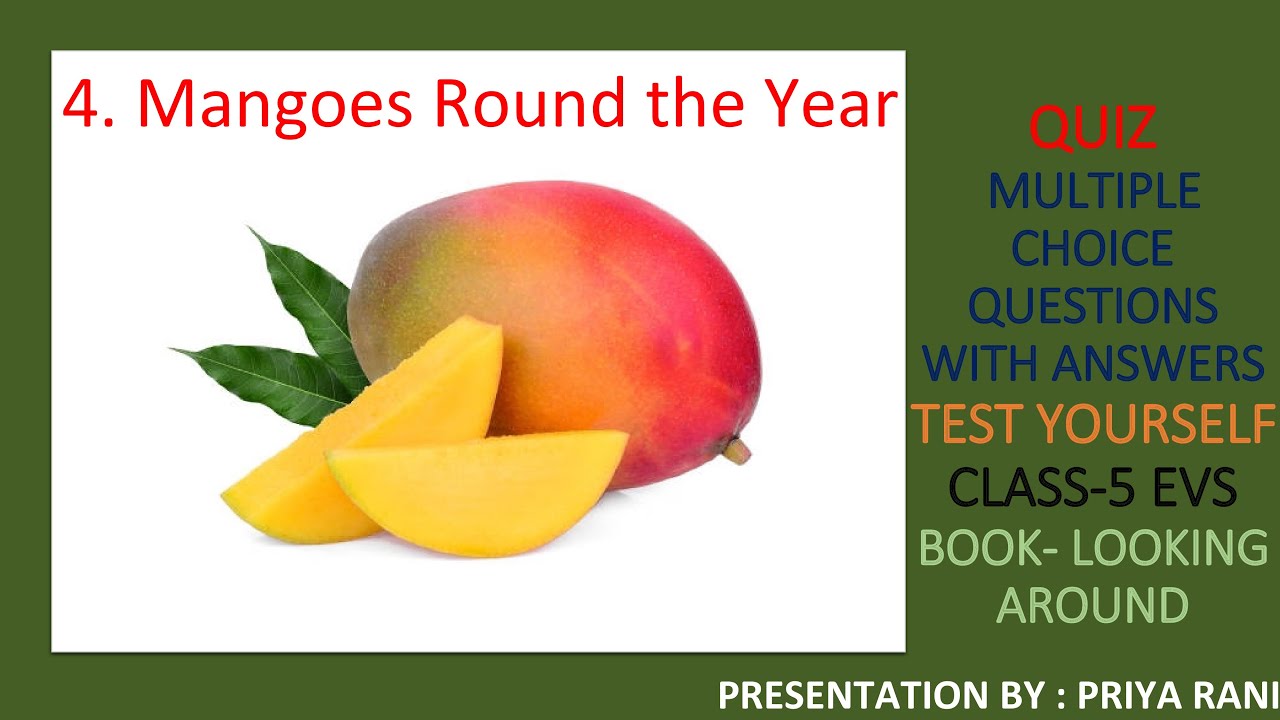 4. Mangoes Round the Year

QUIZ
MULTIPLE CHOICE QUESTIONS WITH ANSWERS
TEST YOURSELF
CLASS-5 EVS
BOOK- LOOKING AROUND

PRESENTATION BY : PRIYA RANI